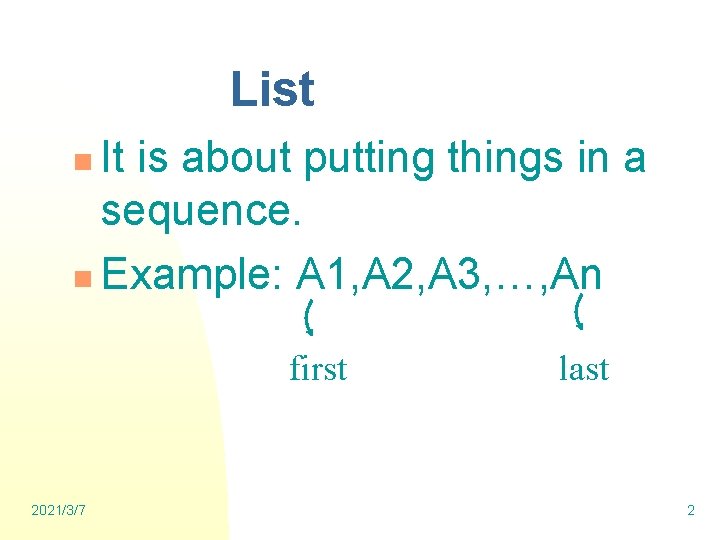 List

It is about putting things in a sequence.

Example: A1,A2,A3,…,An

first

last

2021/3/7

2